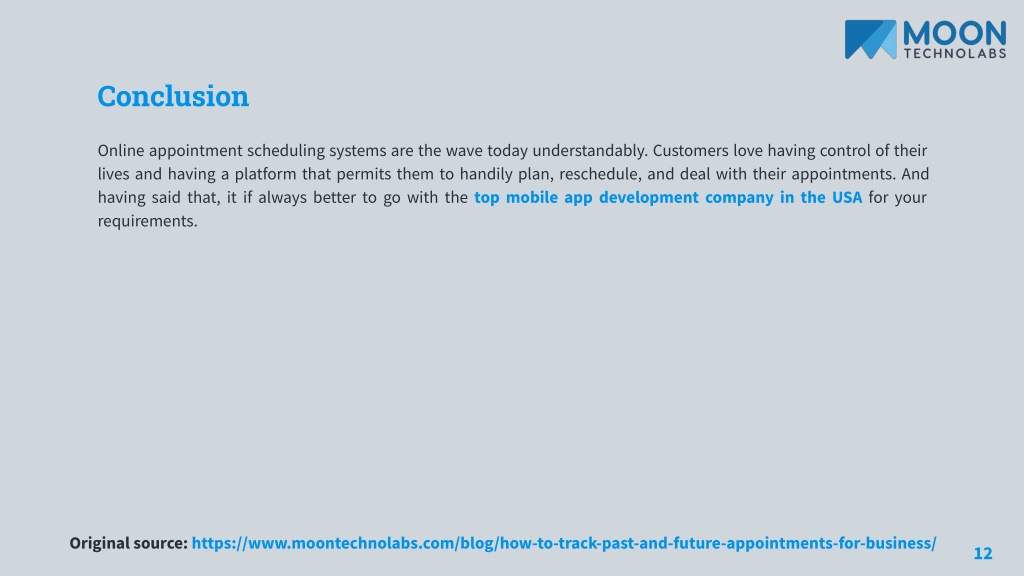 MOON
TECHNOLABS

Conclusion

Online appointment scheduling systems are the wave today understandably. Customers love having control of their lives and having a platform that permits them to handily plan, reschedule, and deal with their appointments. And having said that, it if always better to go with the top mobile app development company in the USA for your requirements.

Original source: https://www.moontechnolabs.com/blog/how-to-track-past-and-future-appointments-for-business/

12